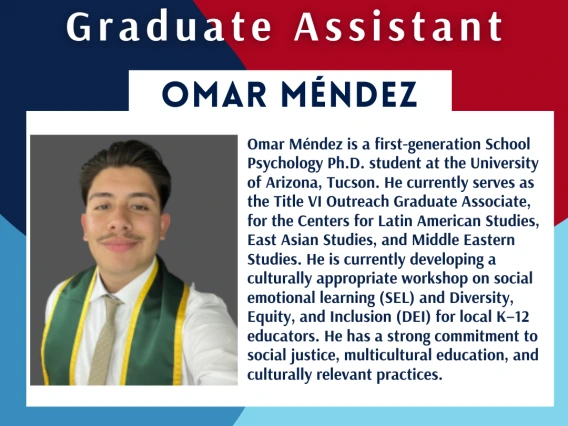 Graduate Assistant

OMAR MÉNDEZ

Omar Méndez is a first-generation School Psychology Ph.D. student at the University of Arizona, Tucson. He currently serves as the Title VI Outreach Graduate Associate, for the Centers for Latin American Studies, East Asian Studies, and Middle Eastern Studies. He is currently developing a culturally appropriate workshop on social emotional learning (SEL) and Diversity, Equity, and Inclusion (DEI) for local K–12 educators. He has a strong commitment to social justice, multicultural education, and culturally relevant practices.